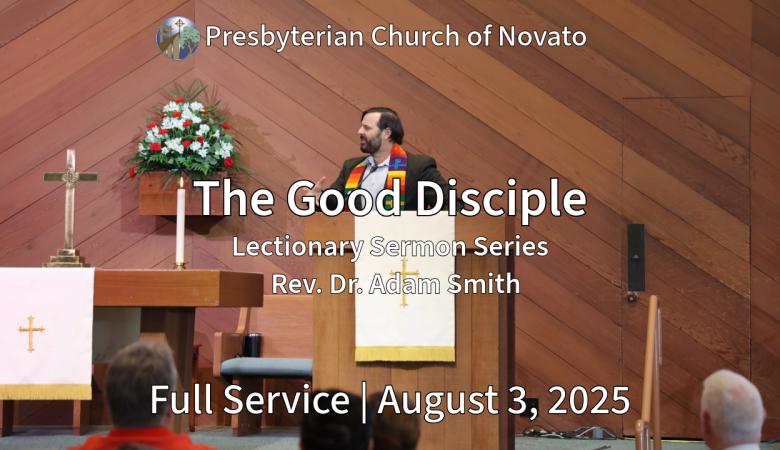 Presbyterian Church of Novato

The Good Disciple

Lectionary Sermon Series

Rev. Dr. Adam Smith

Full Service | August 3, 2025